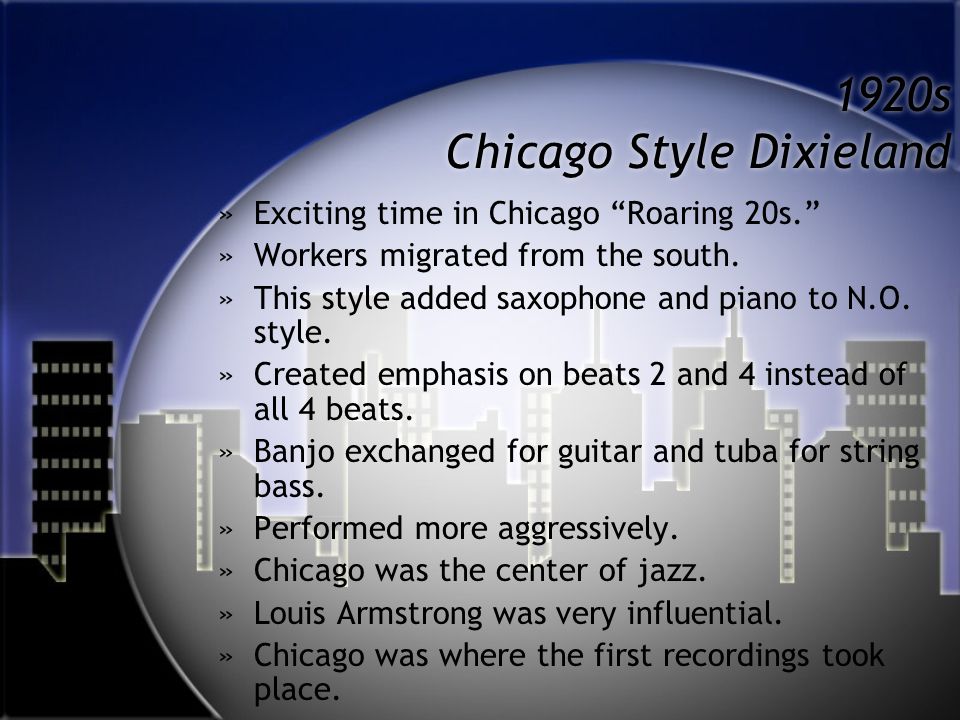 1920s
Chicago Style Dixieland

» Exciting time in Chicago “Roaring 20s.”
» Workers migrated from the south.
» This style added saxophone and piano to N.O. style.
» Created emphasis on beats 2 and 4 instead of all 4 beats.
» Banjo exchanged for guitar and tuba for string bass.
» Performed more aggressively.
» Chicago was the center of jazz.
» Louis Armstrong was very influential.
» Chicago was where the first recordings took place.